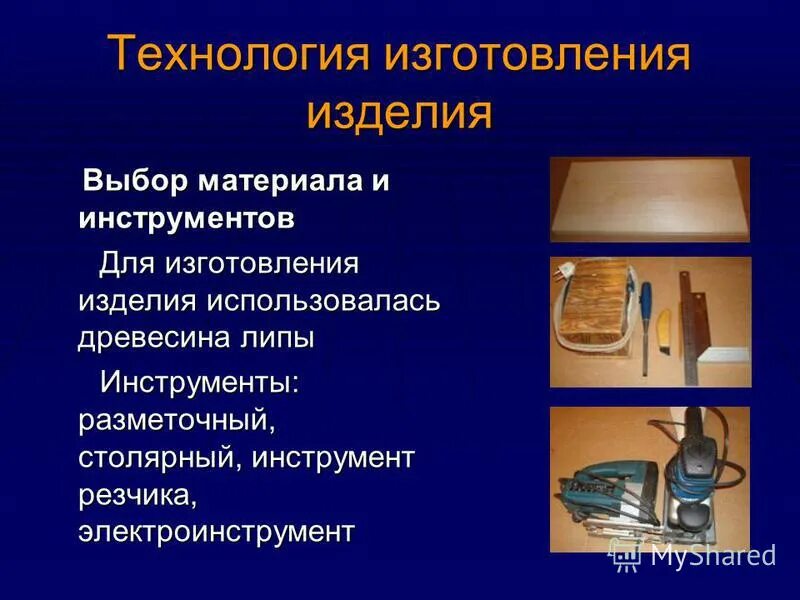 Технология изготовления изделия

Выбор материала и инструментов

Для изготовления изделия использовалась древесина липы

Инструменты: разметочный, столярный, инструмент резчика, электроинструмент

MyShared